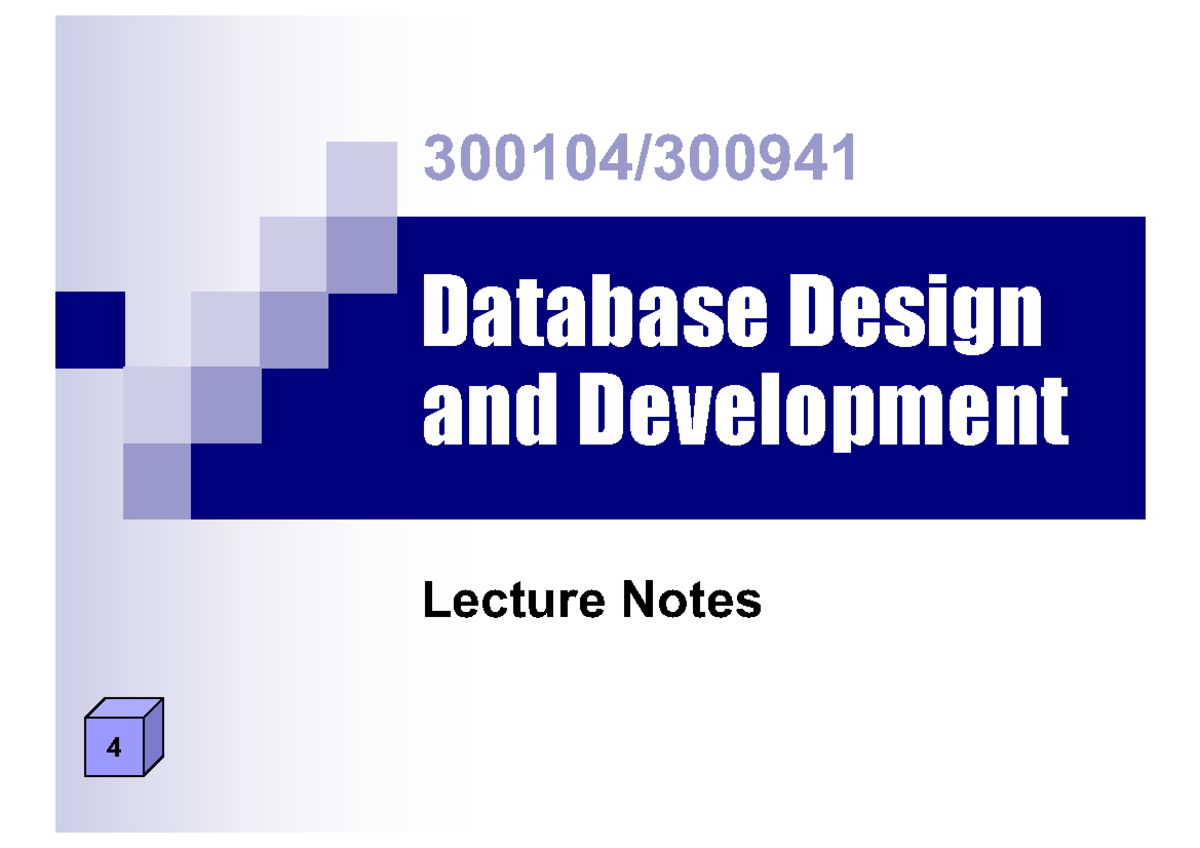 300104/300941

Database Design and Development

Lecture Notes

4